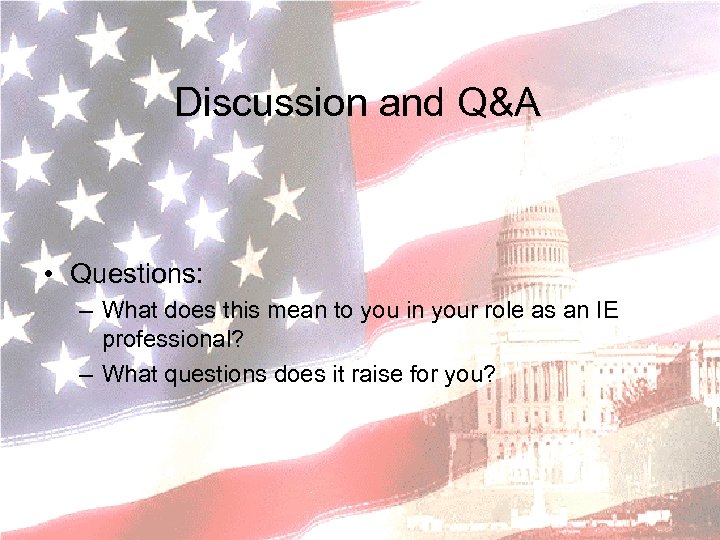 Discussion and Q&A

• Questions:
– What does this mean to you in your role as an IE professional?
– What questions does it raise for you?